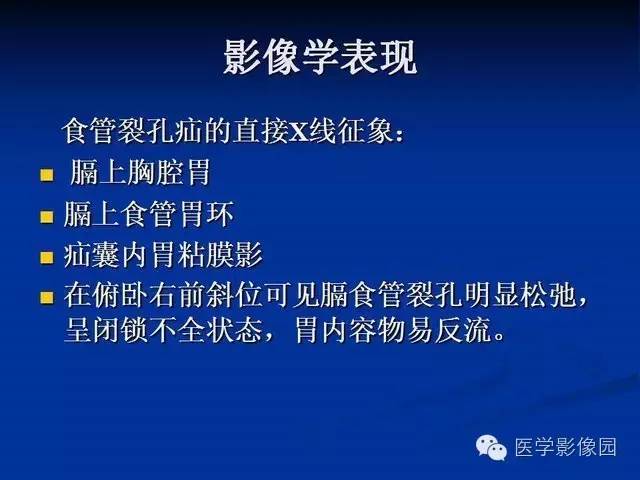 影像学表现

食管裂孔疝的直接X线征象：

- 膈上胸腔胃
- 膈上食管胃环
- 疝囊内胃粘膜影
- 在俯卧右前斜位可见膈食管裂孔明显松弛，呈闭锁不全状态，胃内容物易反流。

医学影像园